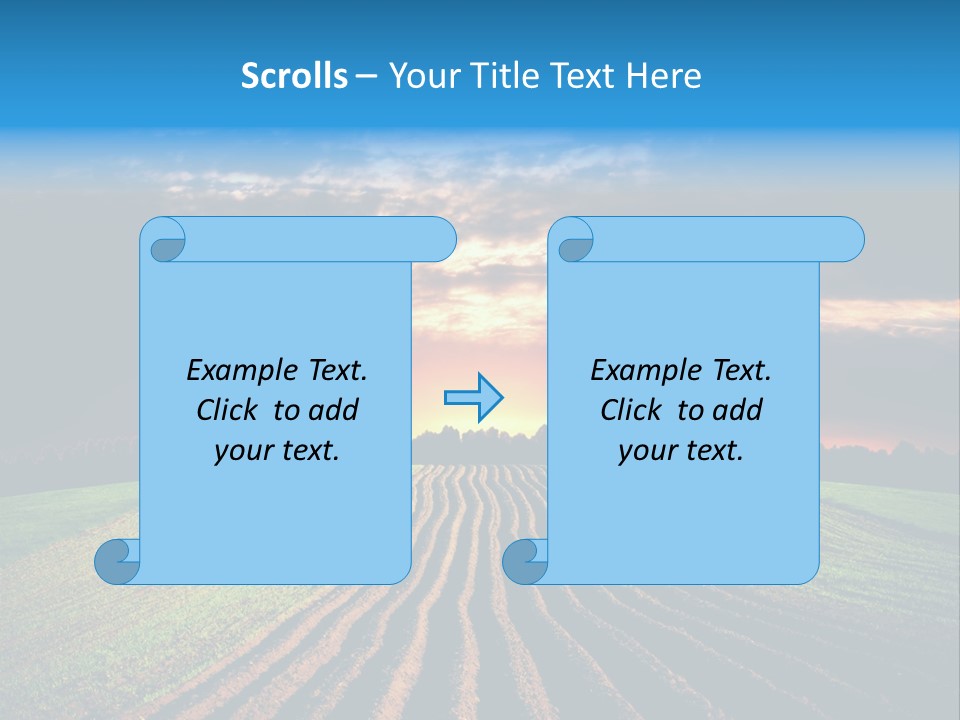 Scrolls – Your Title Text Here

Example Text. Click to add your text.

Example Text. Click to add your text.